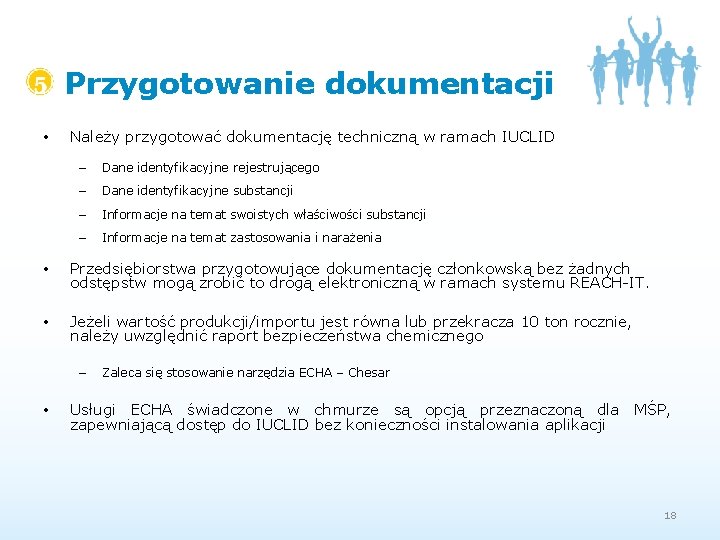 5 Przygotowanie dokumentacji

• Należy przygotować dokumentację techniczną w ramach IUCLID

– Dane identyfikacyjne rejestrującego

– Dane identyfikacyjne substancji

– Informacje na temat swoistych właściwości substancji

– Informacje na temat zastosowania i narażenia

• Przedsiębiorstwa przygotowujące dokumentację członkowską bez żadnych odstępstw mogą zrobić to drogą elektroniczną w ramach systemu REACH-IT.

• Jeżeli wartość produkcji/importu jest równa lub przekracza 10 ton rocznie, należy uwzględnić raport bezpieczeństwa chemicznego

– Zaleca się stosowanie narzędzia ECHA – Chesar

• Usługi ECHA świadczone w chmurze są opcją przeznaczoną dla MŚP, zapewniającą dostęp do IUCLID bez konieczności instalowania aplikacji

18